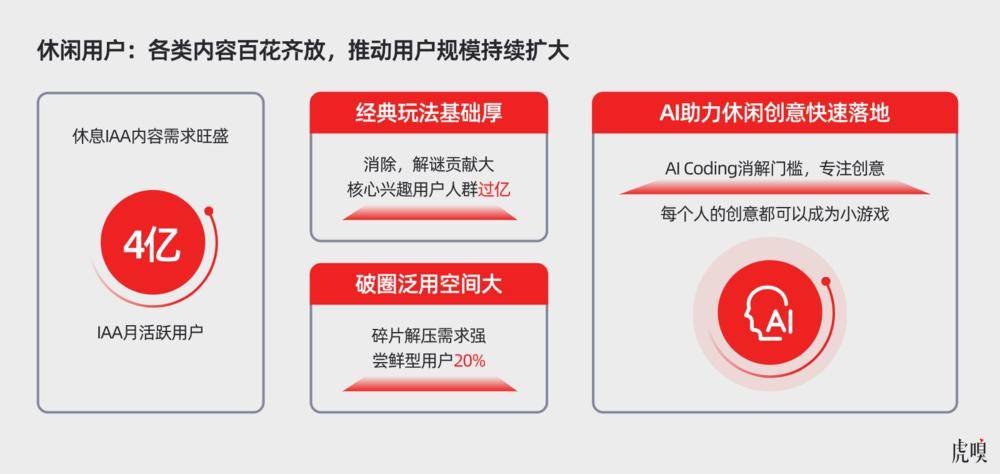 休闲用户：各类内容百花齐放，推动用户规模持续扩大

休息IAA内容需求旺盛

4亿

IAA月活跃用户

经典玩法基础厚

消除，解谜贡献大
核心兴趣用户人群过亿

破圈泛用空间大

碎片解压需求强
尝鲜型用户20%

AI助力休闲创意快速落地

AI Coding消解门槛，专注创意

每个人的创意都可以成为小游戏

AI

虎嗅